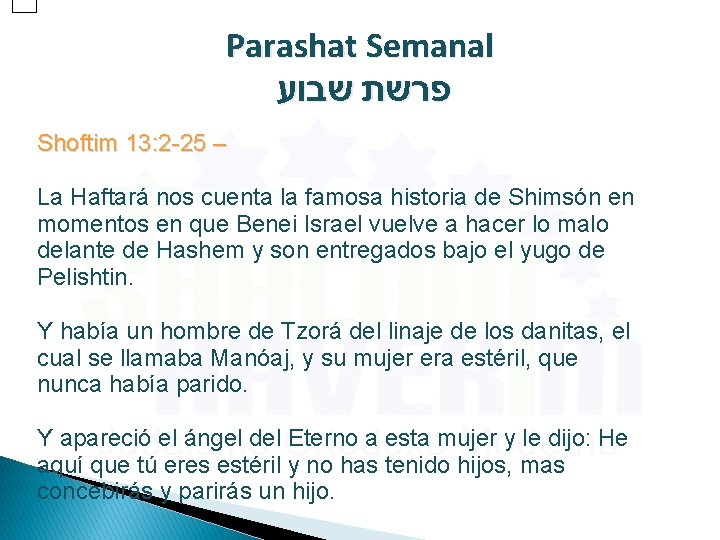 Parashat Semanal
פרשת שבוע

Shoftim 13:2-25 –

La Haftará nos cuenta la famosa historia de Shimsón en momentos en que Benei Israel vuelve a hacer lo malo delante de Hashem y son entregados bajo el yugo de Pelishtin.

Y había un hombre de Tzorá del linaje de los danitas, el cual se llamaba Manóaj, y su mujer era estéril, que nunca había parido.

Y apareció el ángel del Eterno a esta mujer y le dijo: He aquí que tú eres estéril y no has tenido hijos, mas concebirás y parirás un hijo.